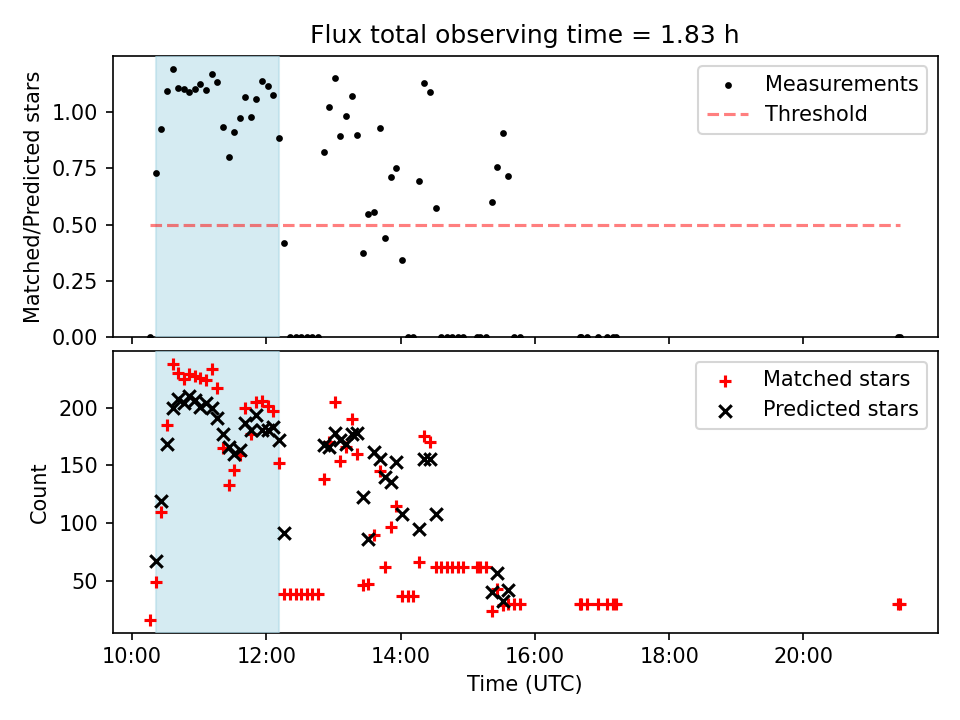 Flux total observing time = 1.83 h

Matched/Predicted stars

1.00
0.75
0.50
0.25
0.00

Measurements
Threshold

Count

200
150
100
50

Matched stars
Predicted stars

10:00
12:00
14:00
16:00
18:00
20:00

Time (UTC)